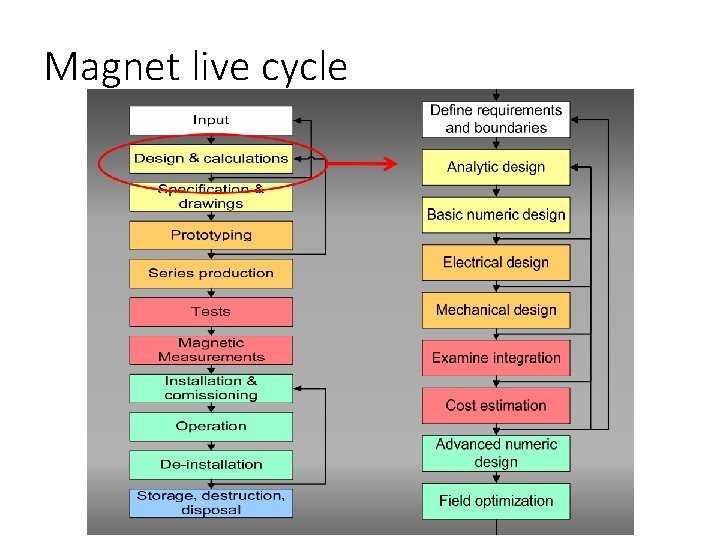 Magnet live cycle

Input

Design & calculations

Specification & drawings

Prototyping

Series production

Tests

Magnetic Measurements

Installation & comissioning

Operation

De-installation

Storage, destruction, disposal

Define requirements and boundaries

Analytic design

Basic numeric design

Electrical design

Mechanical design

Examine integration

Cost estimation

Advanced numeric design

Field optimization